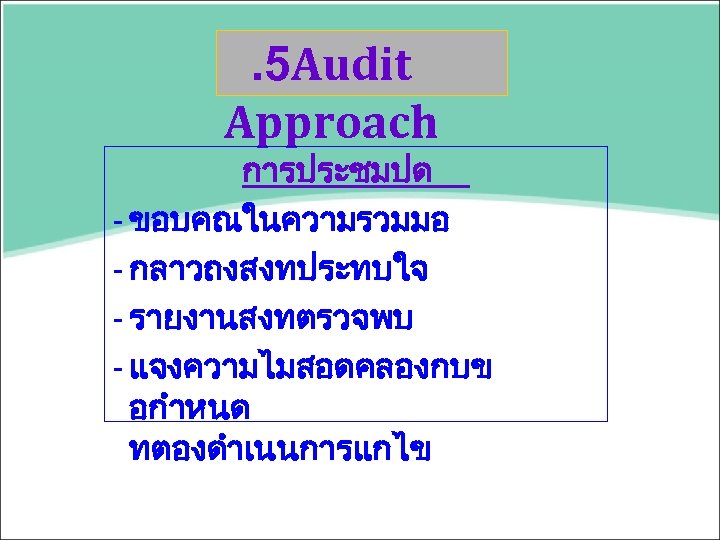 .5Audit Approach

การประชมปด

- ขอบคณในความรวมมอ
- กลาวถงสงทประทบใจ
- รายงานสงทตรวจพบ
- แจงความไมสอดคลองกบขอกำหนด
ทตองดำเนนการแกไข